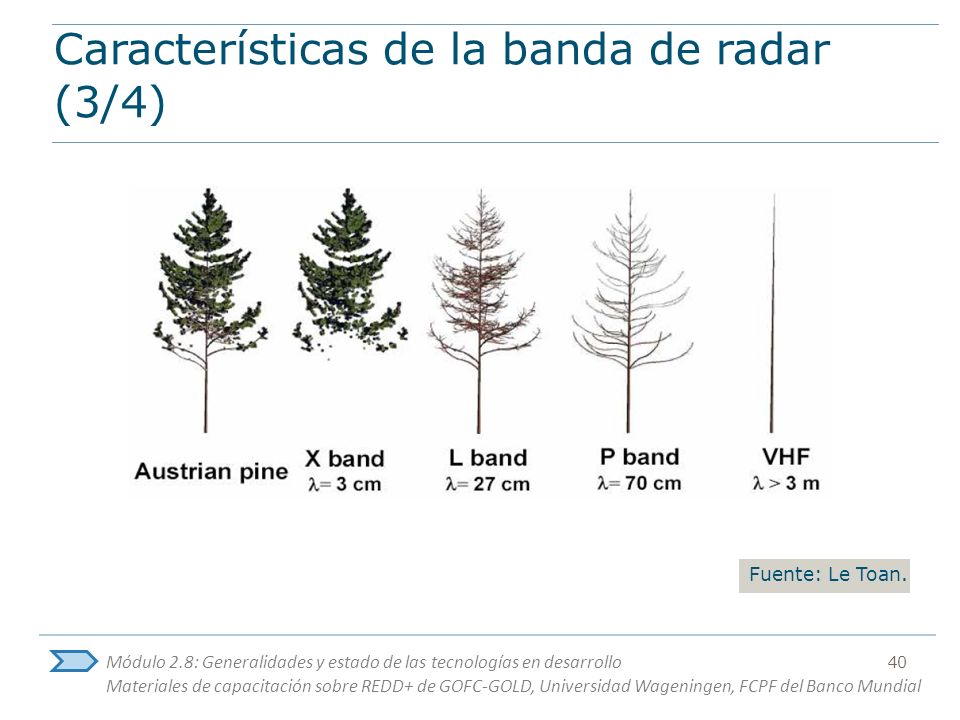 Características de la banda de radar (3/4)

Austrian pine

X band
$\lambda = 3$ cm

L band
$\lambda = 27$ cm

P band
$\lambda = 70$ cm

VHF
$\lambda > 3$ m

Fuente: Le Toan.

Módulo 2.8: Generalidades y estado de las tecnologías en desarrollo
40
Materiales de capacitación sobre REDD+ de GOFC-GOLD, Universidad Wageningen, FCPF del Banco Mundial